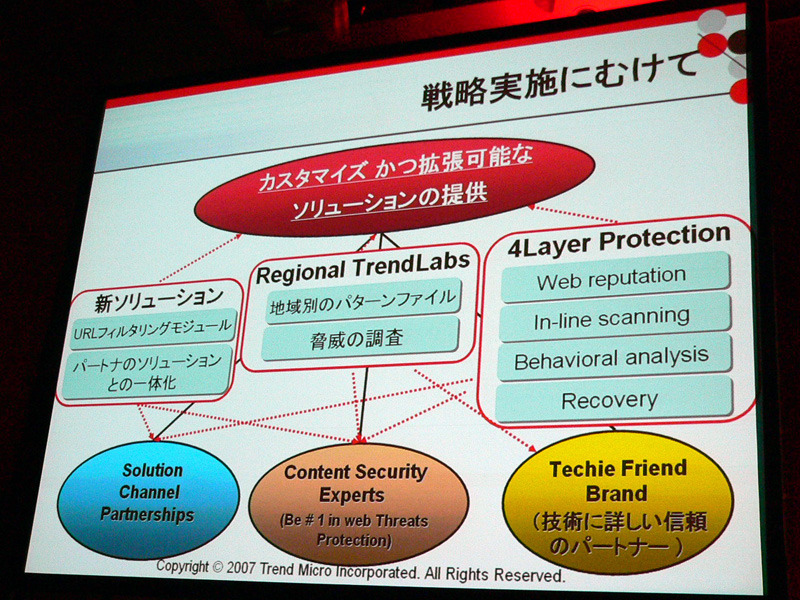 戦略実施にむけて

カスタマイズ かつ拡張可能な ソリューションの提供

新ソリューション
URLフィルタリングモジュール
パートナのソリューションとの一体化

Regional TrendLabs
地域別のパターンファイル
脅威の調査

4Layer Protection
Web reputation
In-line scanning
Behavioral analysis
Recovery

Solution Channel Partnerships

Content Security Experts
(Be # 1 in web Threats Protection)

Techie Friend Brand
（技術に詳しい信頼のパートナー）

Copyright © 2007 Trend Micro Incorporated. All Rights Reserved.